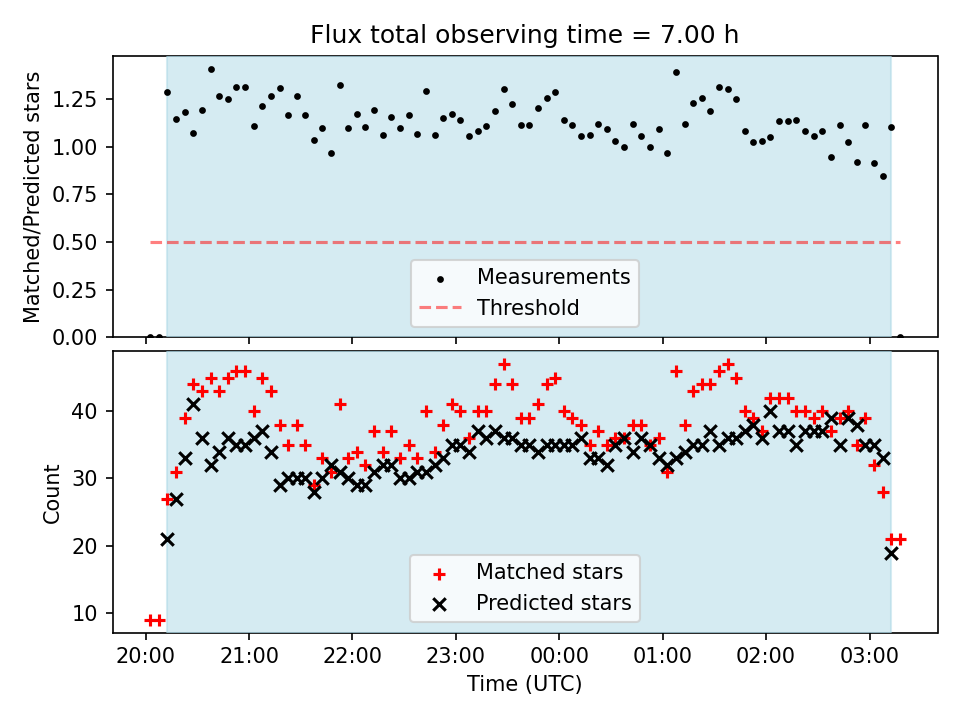 Flux total observing time = 7.00 h

Matched/Predicted stars

1.25
1.00
0.75
0.50
0.25
0.00

Measurements
Threshold

Count

40
30
20
10

Matched stars
Predicted stars

20:00
21:00
22:00
23:00
00:00
01:00
02:00
03:00

Time (UTC)